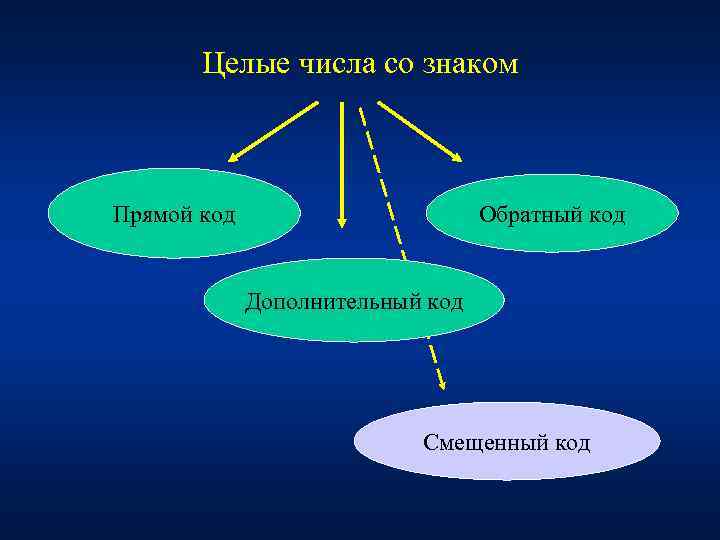 Целые числа со знаком

Прямой код

Обратный код

Дополнительный код

Смещенный код